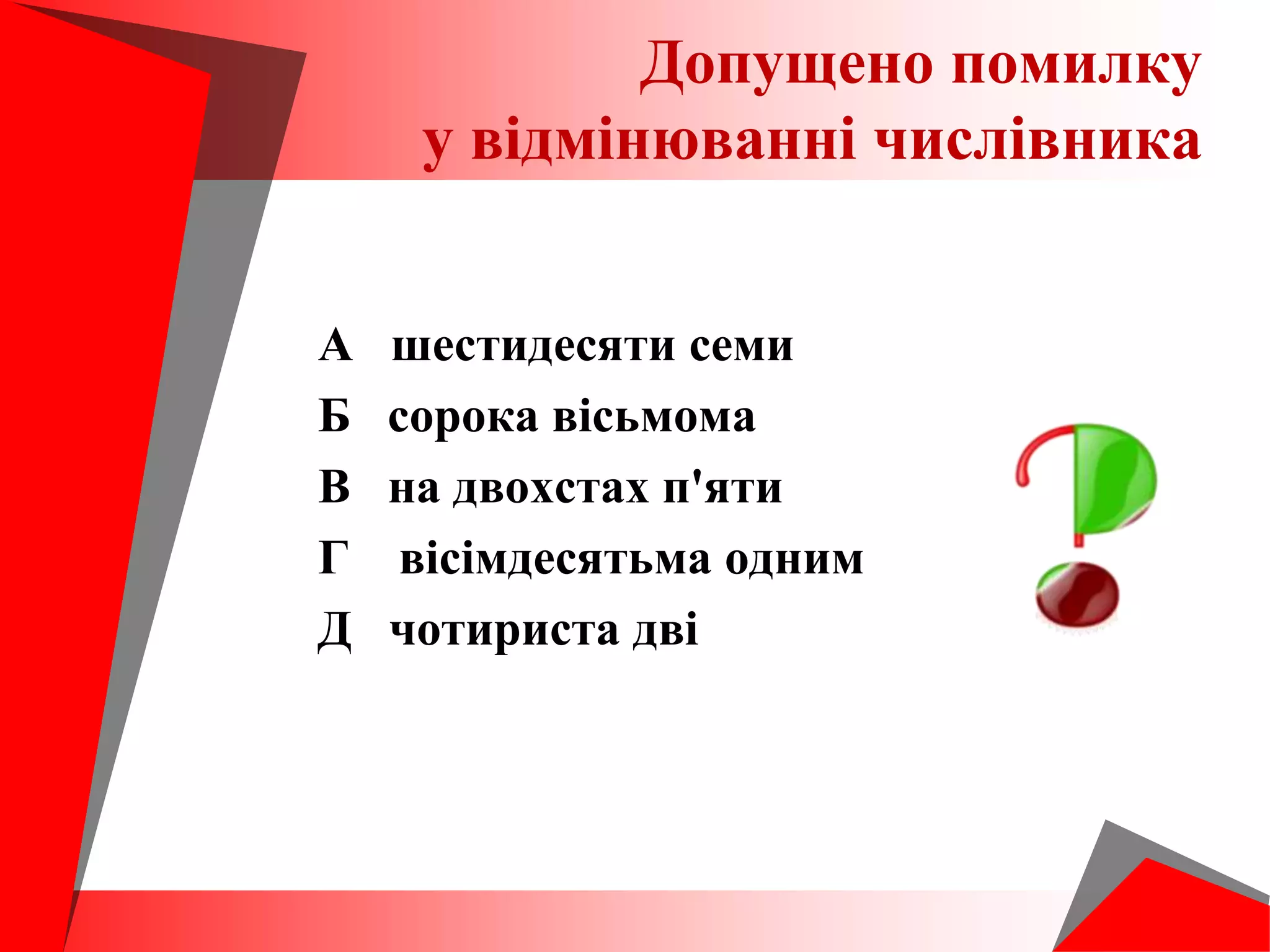 Допущено помилку
у відмінюванні числівника

А шестидесяти семи
Б сорока вісьмома
В на двохстах п'яти
Г вісімдесятьма одним
Д чотириста дві